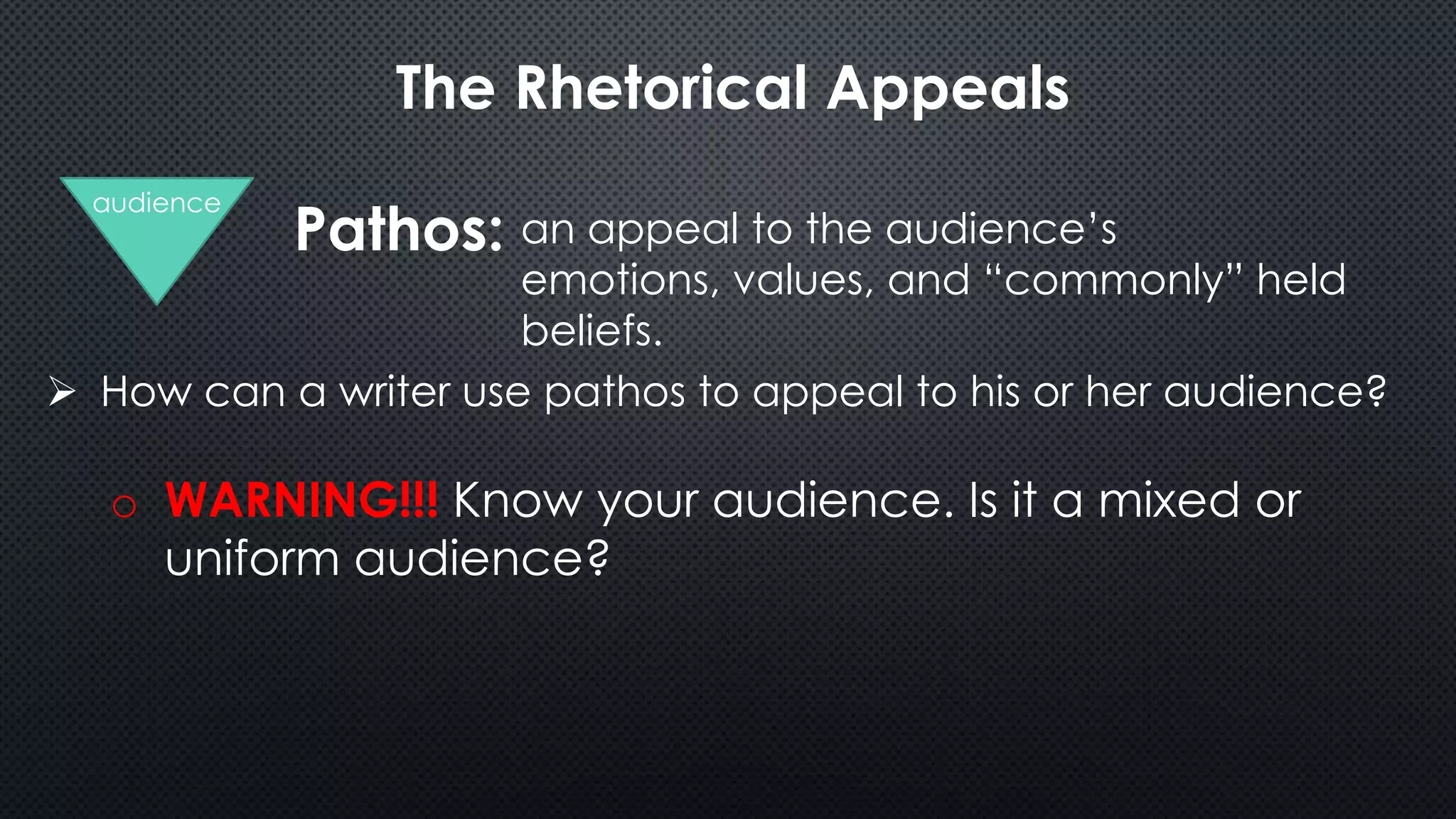 The Rhetorical Appeals

audience

Pathos: an appeal to the audience's emotions, values, and "commonly" held beliefs.

➢ How can a writer use pathos to appeal to his or her audience?

o WARNING!!! Know your audience. Is it a mixed or uniform audience?